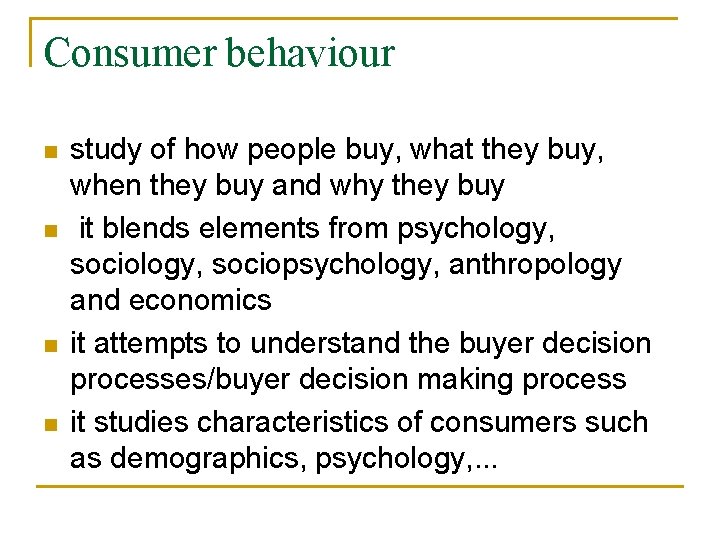 Consumer behaviour

- study of how people buy, what they buy, when they buy and why they buy
- it blends elements from psychology, sociology, sociopsychology, anthropology and economics
- it attempts to understand the buyer decision processes/buyer decision making process
- it studies characteristics of consumers such as demographics, psychology,...